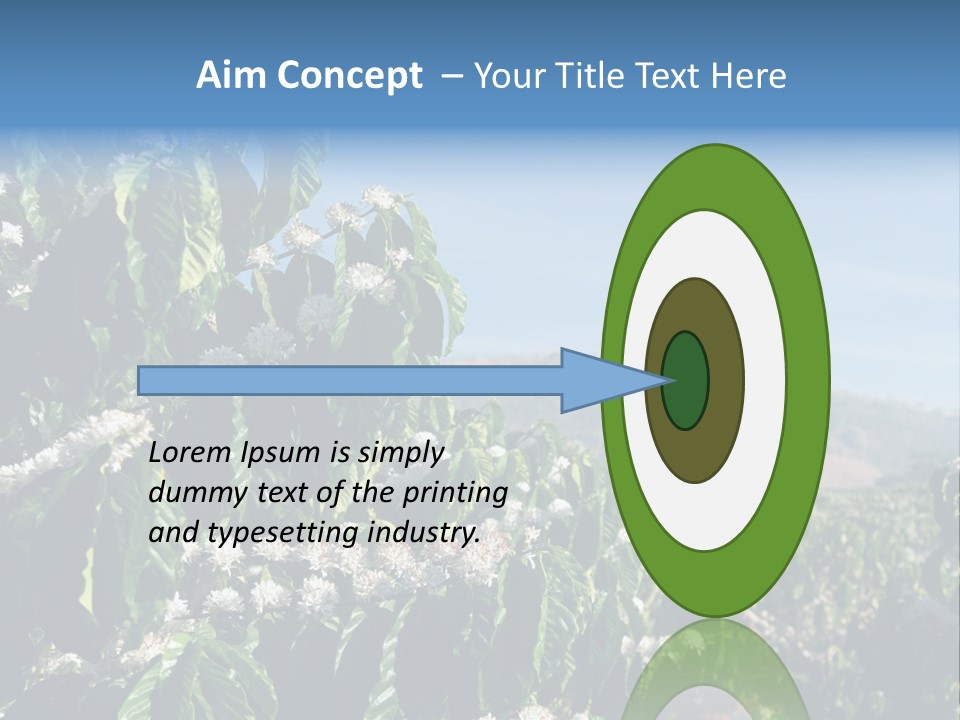 Aim Concept – Your Title Text Here

Lorem Ipsum is simply dummy text of the printing and typesetting industry.